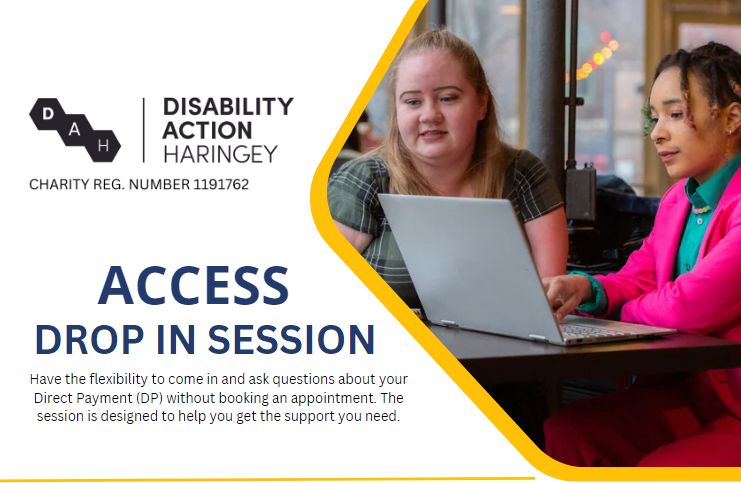 D A H

DISABILITY ACTION HARINGEY

CHARITY REG. NUMBER 1191762

ACCESS
DROP IN SESSION

Have the flexibility to come in and ask questions about your Direct Payment (DP) without booking an appointment. The session is designed to help you get the support you need.